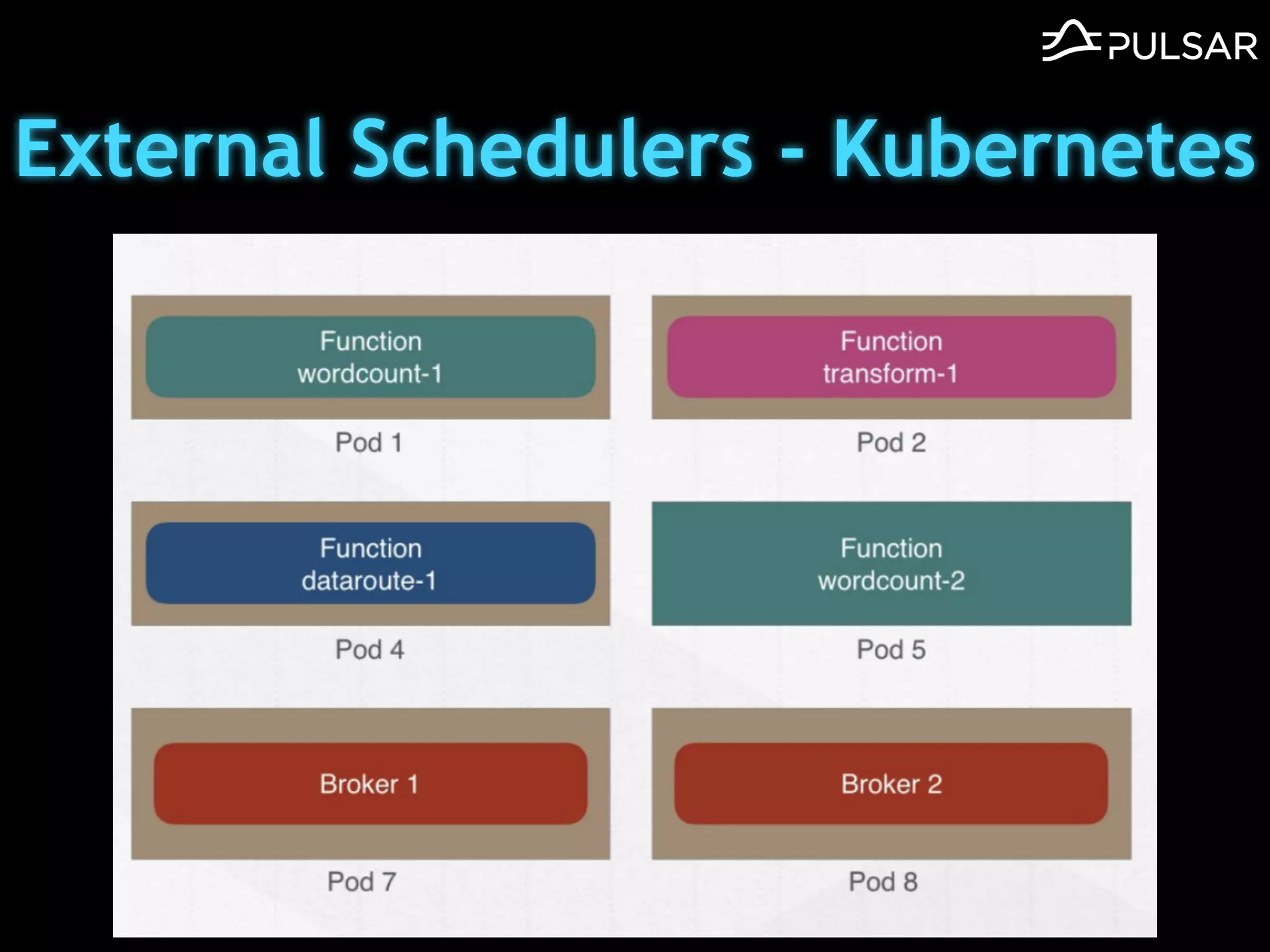 PULSAR

External Schedulers - Kubernetes

Function
wordcount-1

Pod 1

Function
transform-1

Pod 2

Function
dataroute-1

Pod 4

Function
wordcount-2

Pod 5

Broker 1

Pod 7

Broker 2

Pod 8